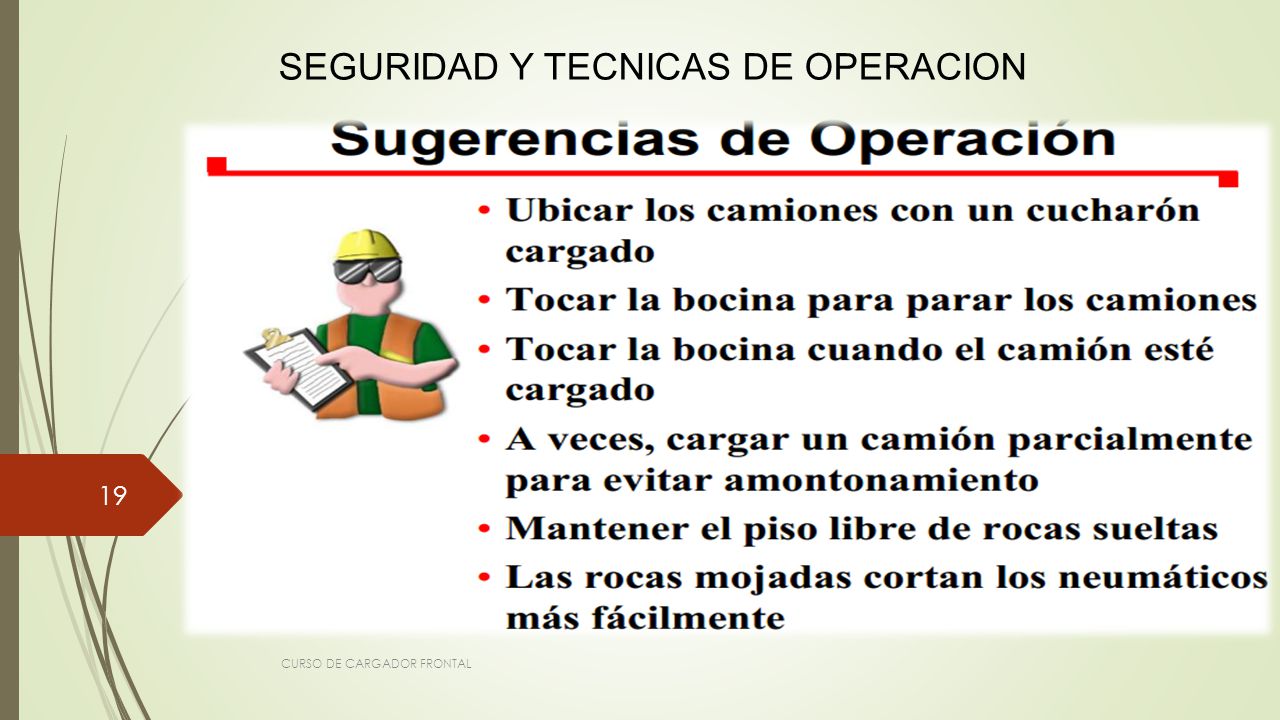 SEGURIDAD Y TECNICAS DE OPERACION

Sugerencias de Operación

• Ubicar los camiones con un cucharón cargado
• Tocar la bocina para parar los camiones
• Tocar la bocina cuando el camión esté cargado
• A veces, cargar un camión parcialmente para evitar amontonamiento
• Mantener el piso libre de rocas sueltas
• Las rocas mojadas cortan los neumáticos más fácilmente

19

CURSO DE CARGADOR FRONTAL